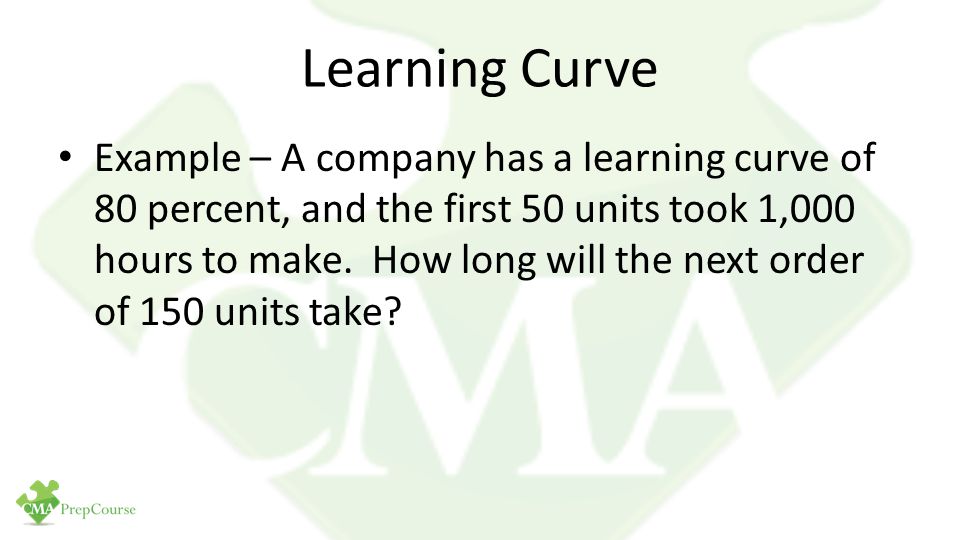 Learning Curve

• Example – A company has a learning curve of 80 percent, and the first 50 units took 1,000 hours to make. How long will the next order of 150 units take?

CMA

CMA PrepCourse